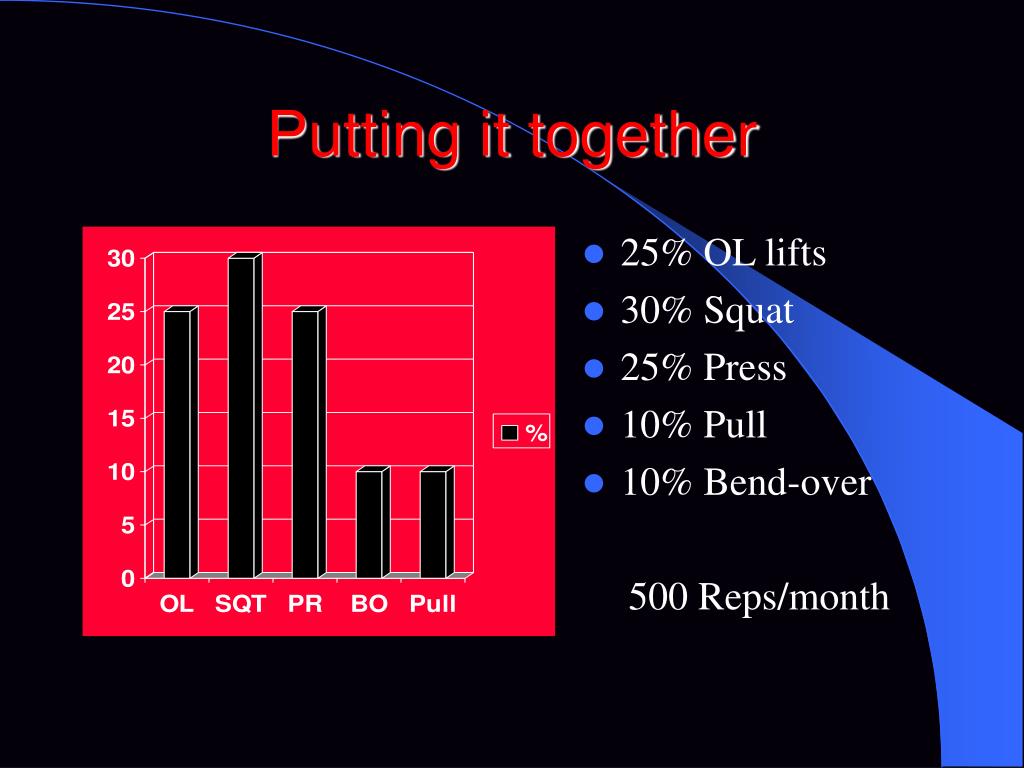 Putting it together

30
25
20
15
10
5
0

OL SQT PR BO Pull

%

- 25% OL lifts
- 30% Squat
- 25% Press
- 10% Pull
- 10% Bend-over

500 Reps/month